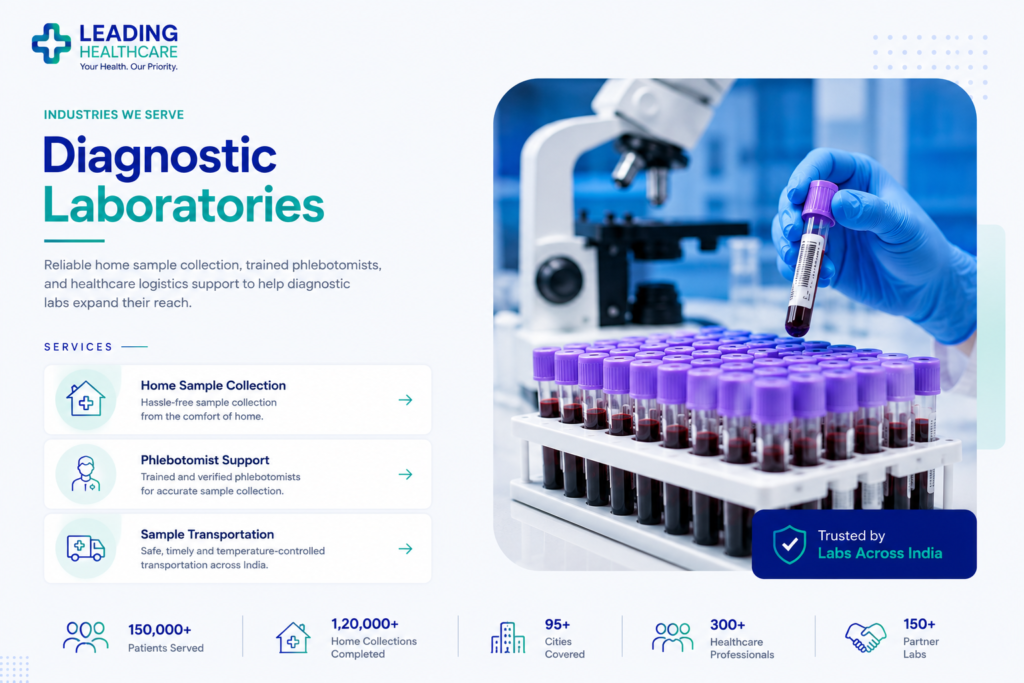 LEADING HEALTHCARE
Your Health. Our Priority.

INDUSTRIES WE SERVE

Diagnostic Laboratories

Reliable home sample collection, trained phlebotomists, and healthcare logistics support to help diagnostic labs expand their reach.

SERVICES

Home Sample Collection
Hassle-free sample collection from the comfort of home.

Phlebotomist Support
Trained and verified phlebotomists for accurate sample collection.

Sample Transportation
Safe, timely and temperature-controlled transportation across India.

Trusted by
Labs Across India

150,000+
Patients Served

1,20,000+
Home Collections Completed

95+
Cities Covered

300+
Healthcare Professionals

150+
Partner Labs